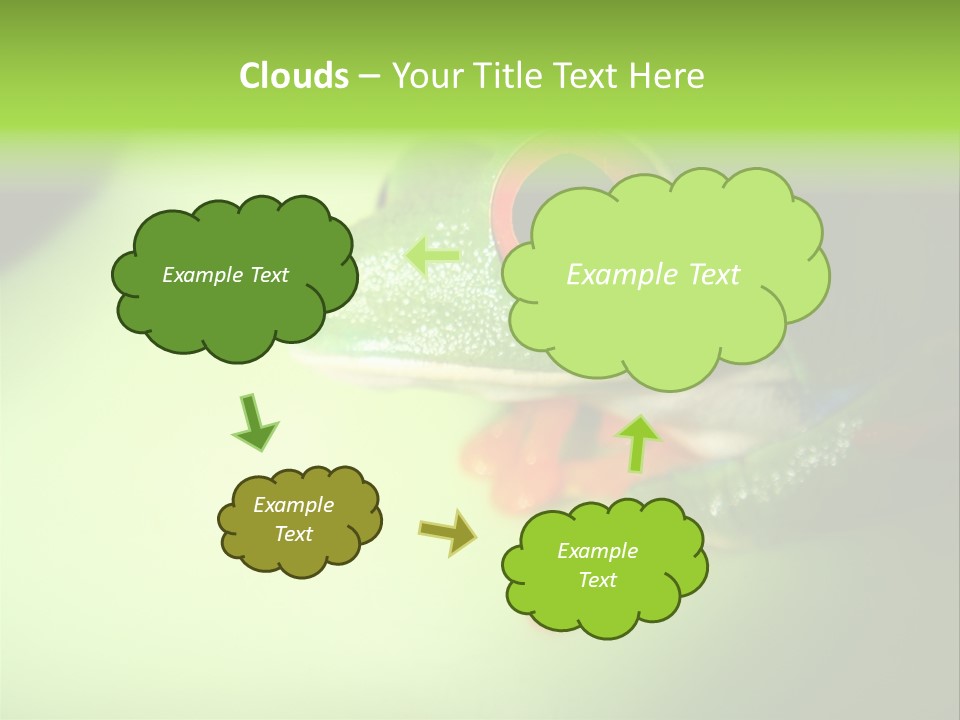 Clouds – Your Title Text Here

Example Text

Example Text

Example Text

Example Text